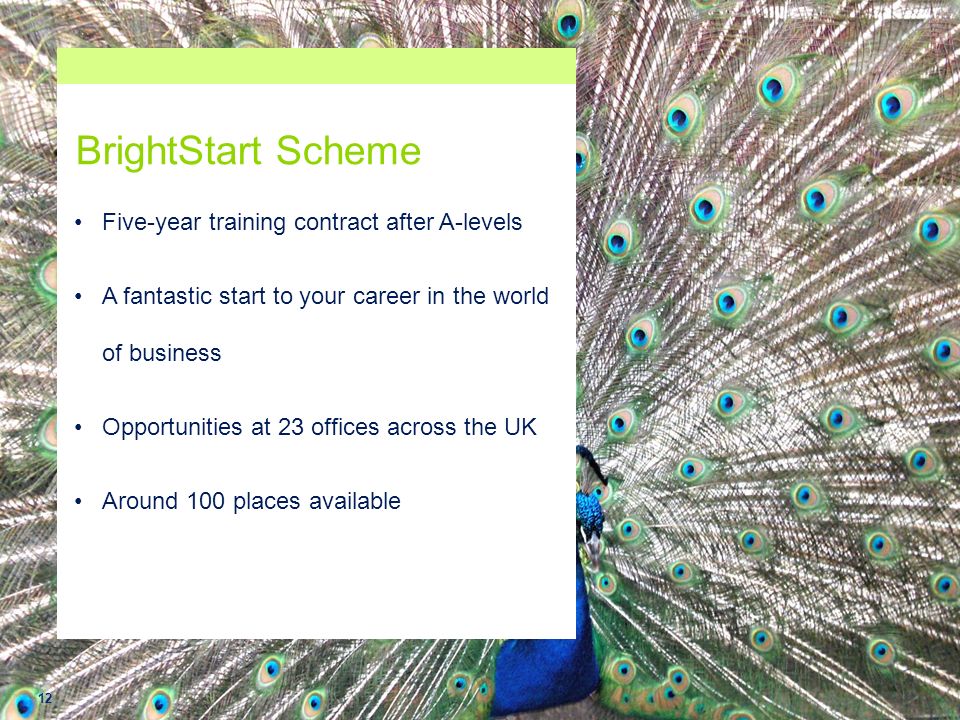 BrightStart Scheme

• Five-year training contract after A-levels

• A fantastic start to your career in the world of business

• Opportunities at 23 offices across the UK

• Around 100 places available

12